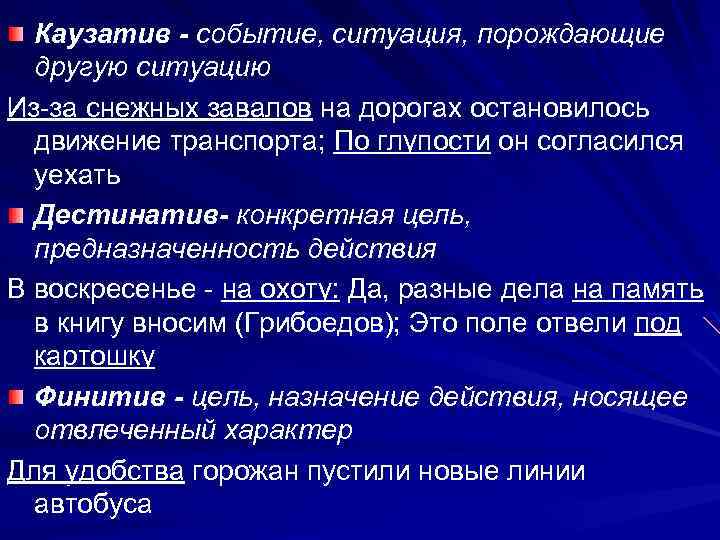 Каузатив - событие, ситуация, порождающие другую ситуацию

Из-за снежных завалов на дорогах остановилось движение транспорта; По глупости он согласился уехать

Дестинатив- конкретная цель, предназначенность действия

В воскресенье - на охоту; Да, разные дела на память в книгу вносим (Грибоедов); Это поле отвели под картошку

Финитив - цель, назначение действия, носящее отвлеченный характер

Для удобства горожан пустили новые линии автобуса